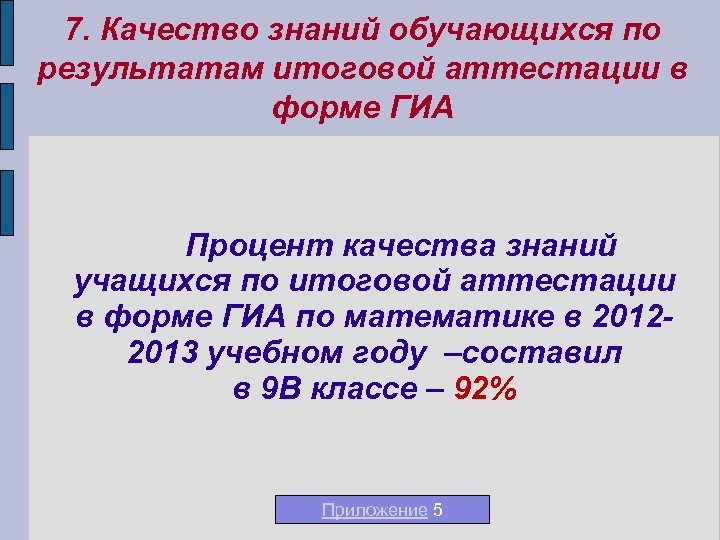 7. Качество знаний обучающихся по результатам итоговой аттестации в форме ГИА

Процент качества знаний учащихся по итоговой аттестации в форме ГИА по математике в 2012-2013 учебном году –составил в 9В классе – 92%

Приложение 5